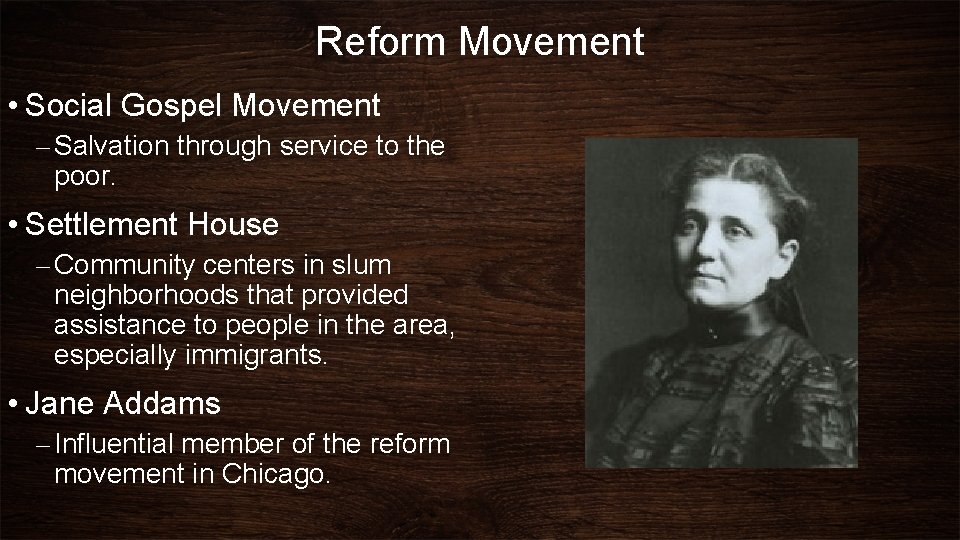 Reform Movement

• Social Gospel Movement
– Salvation through service to the poor.

• Settlement House
– Community centers in slum neighborhoods that provided assistance to people in the area, especially immigrants.

• Jane Addams
– Influential member of the reform movement in Chicago.